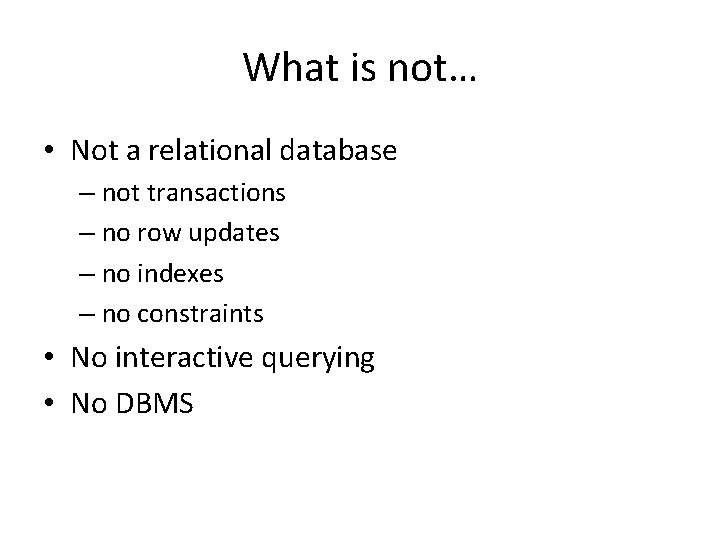 What is not…

• Not a relational database
– not transactions
– no row updates
– no indexes
– no constraints
• No interactive querying
• No DBMS